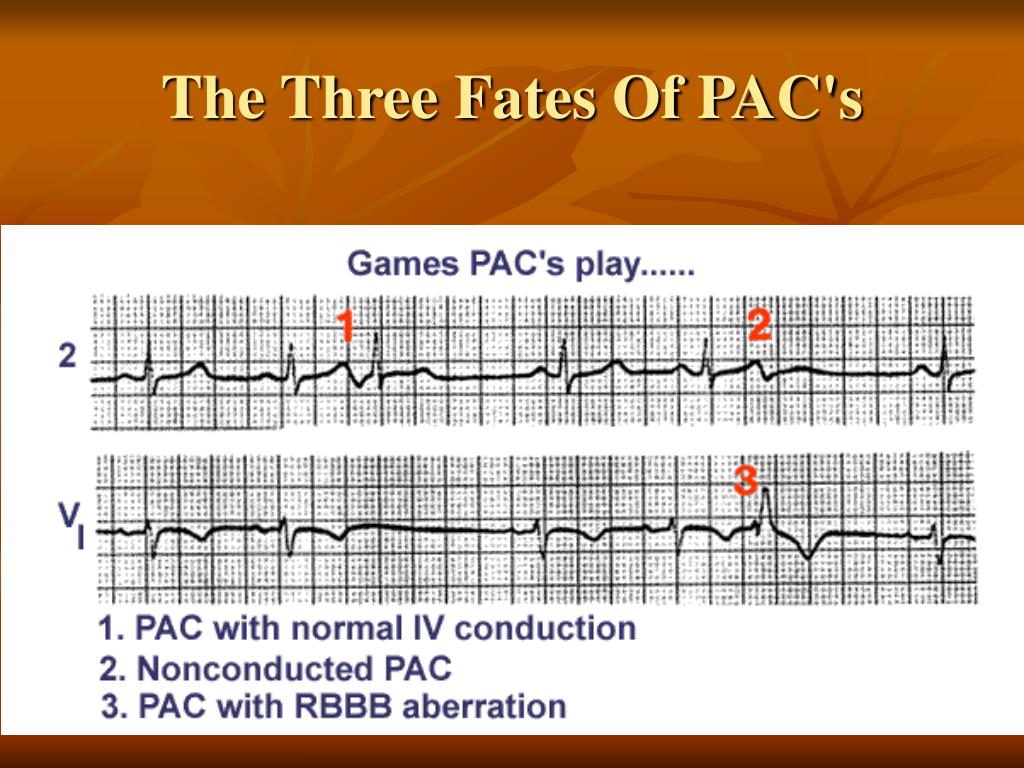 The Three Fates Of PAC's

Games PAC's play......

2

1

2

V
I

3

1. PAC with normal IV conduction
2. Nonconducted PAC
3. PAC with RBBB aberration